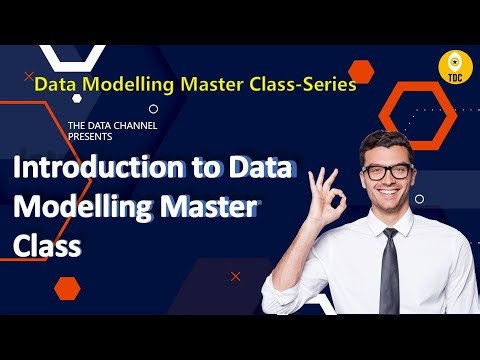 Data Modelling Master Class-Series

TDC

THE DATA CHANNEL PRESENTS

Introduction to Data Modelling Master Class